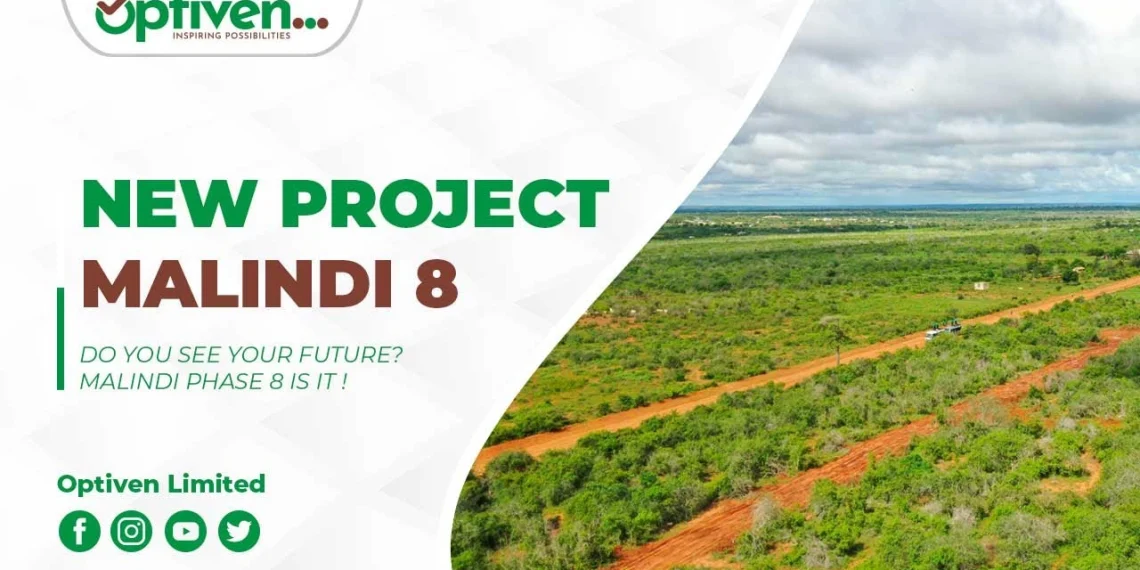 Optiven...
INSPIRING POSSIBILITIES

NEW PROJECT
MALINDI 8

DO YOU SEE YOUR FUTURE?
MALINDI PHASE 8 IS IT !

Optiven Limited